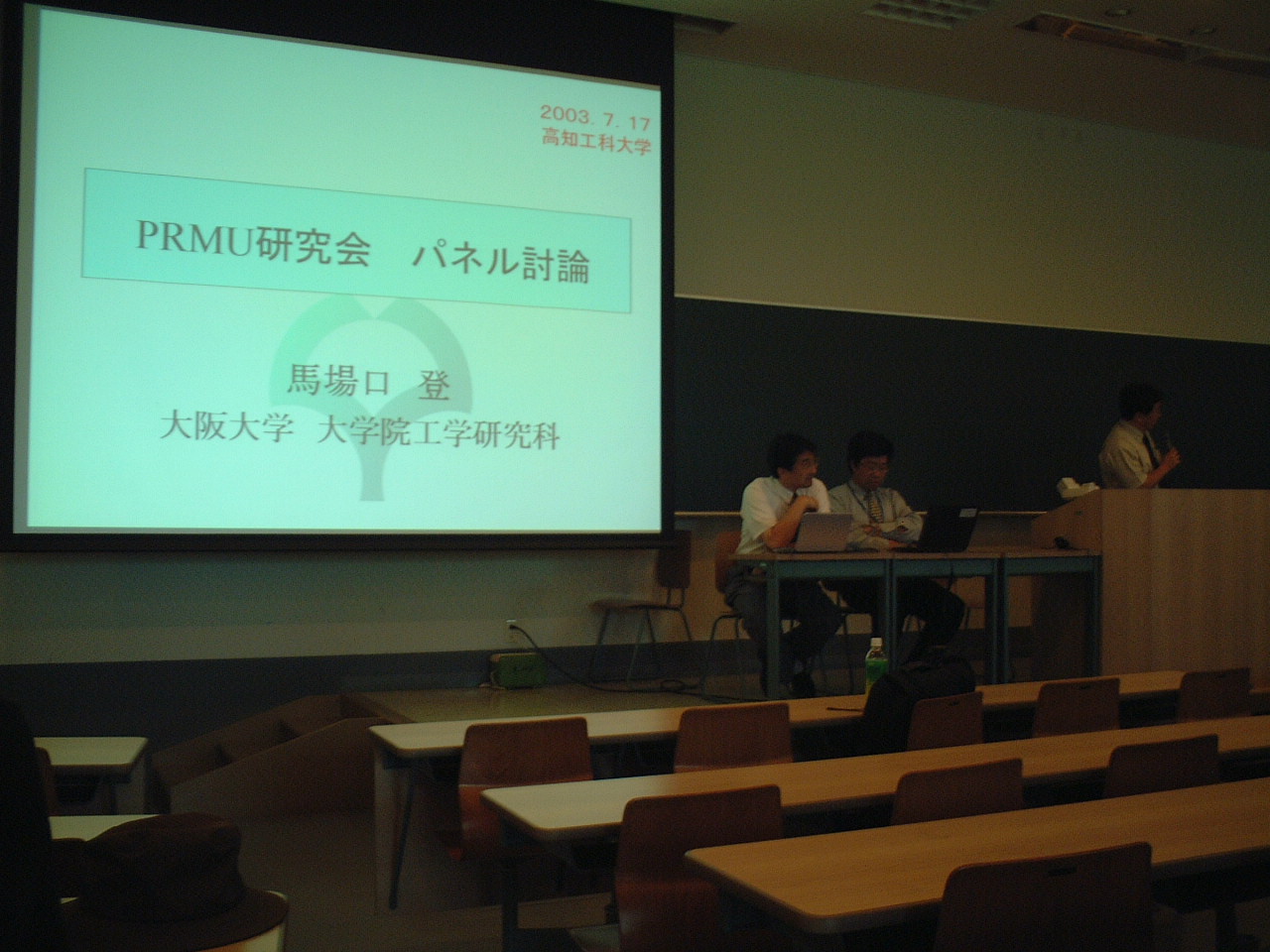 2003. 7. 17
高知工科大学

PRMU研究会　パネル討論

馬場口　登
大阪大学　大学院工学研究科